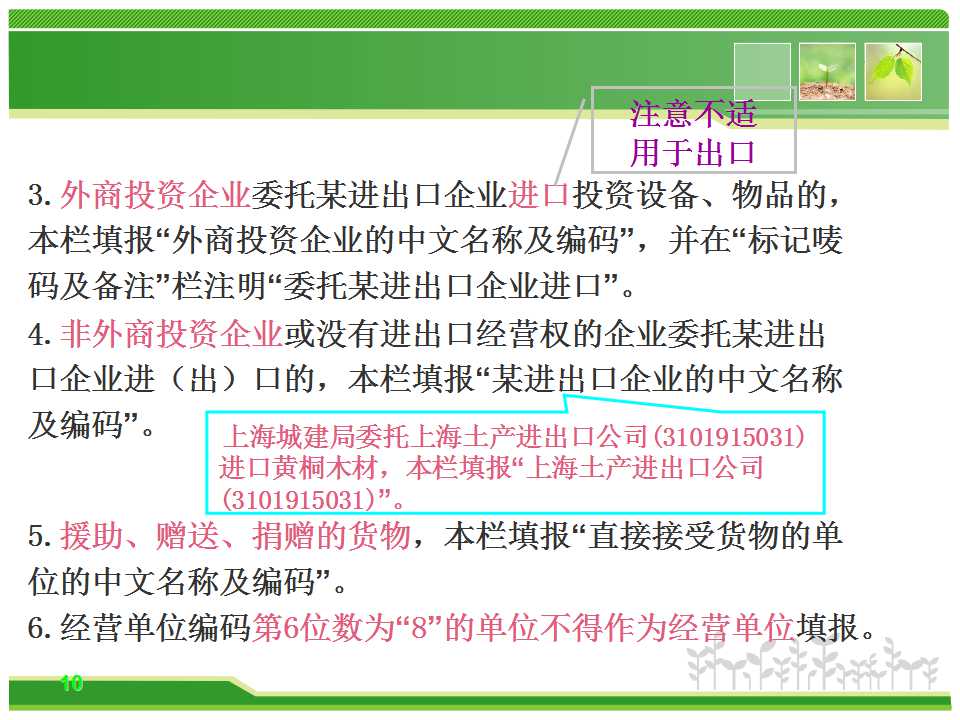 注意不适用于出口

3. 外商投资企业委托某进出口企业进口投资设备、物品的，本栏填报“外商投资企业的中文名称及编码”，并在“标记唛码及备注”栏注明“委托某进出口企业进口”。

4. 非外商投资企业或没有进出口经营权的企业委托某进出口企业进（出）口的，本栏填报“某进出口企业的中文名称及编码”。

上海城建局委托上海土产进出口公司（3101915031）进口黄桐木材，本栏填报“上海土产进出口公司（3101915031）”。

5. 援助、赠送、捐赠的货物，本栏填报“直接接受货物的单位的中文名称及编码”。

6. 经营单位编码第6位数为“8”的单位不得作为经营单位填报。

10